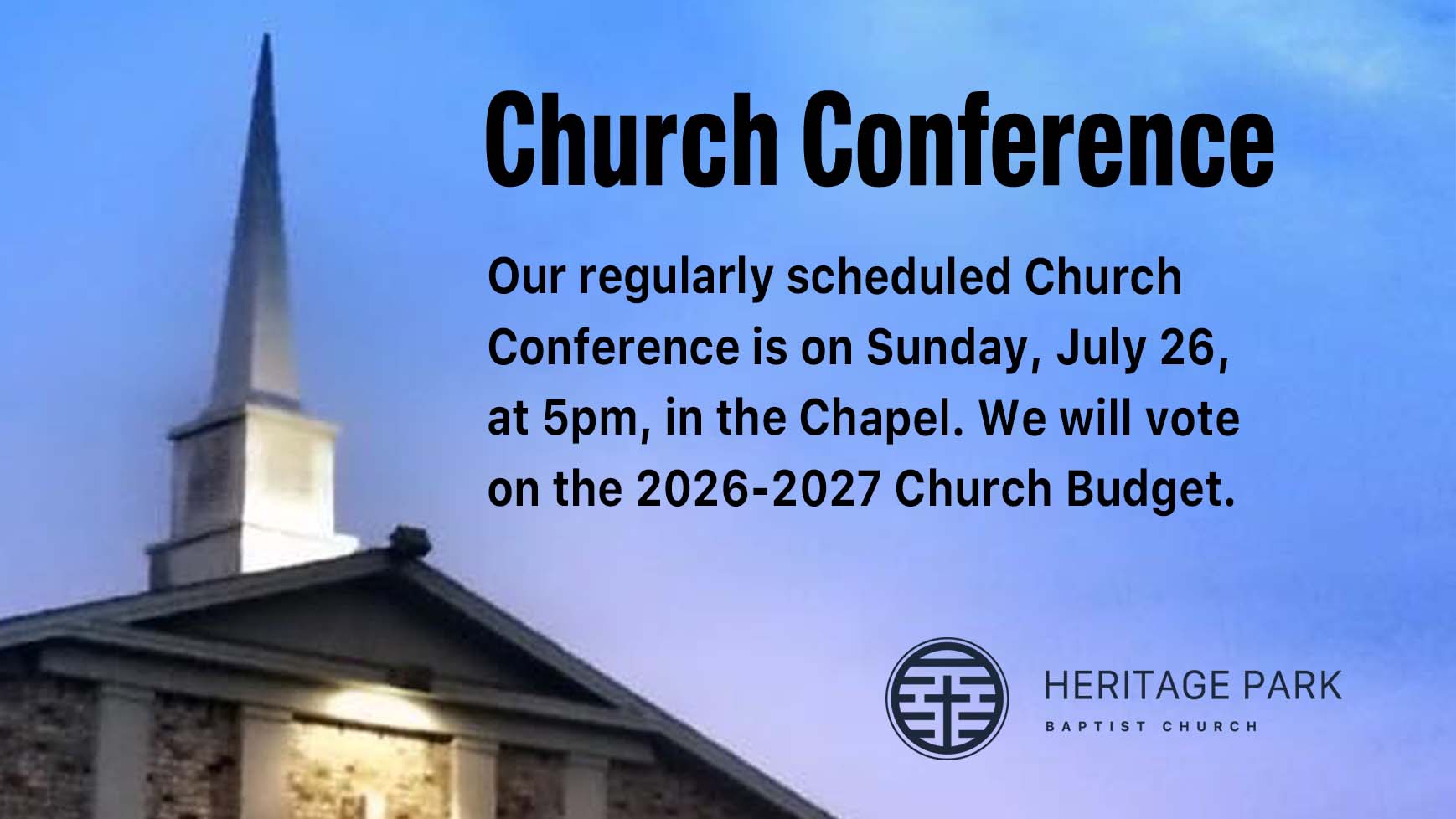 Church Conference

Our regularly scheduled Church Conference is on Sunday, July 26, at 5pm, in the Chapel. We will vote on the 2026-2027 Church Budget.

HERITAGE PARK
BAPTIST CHURCH